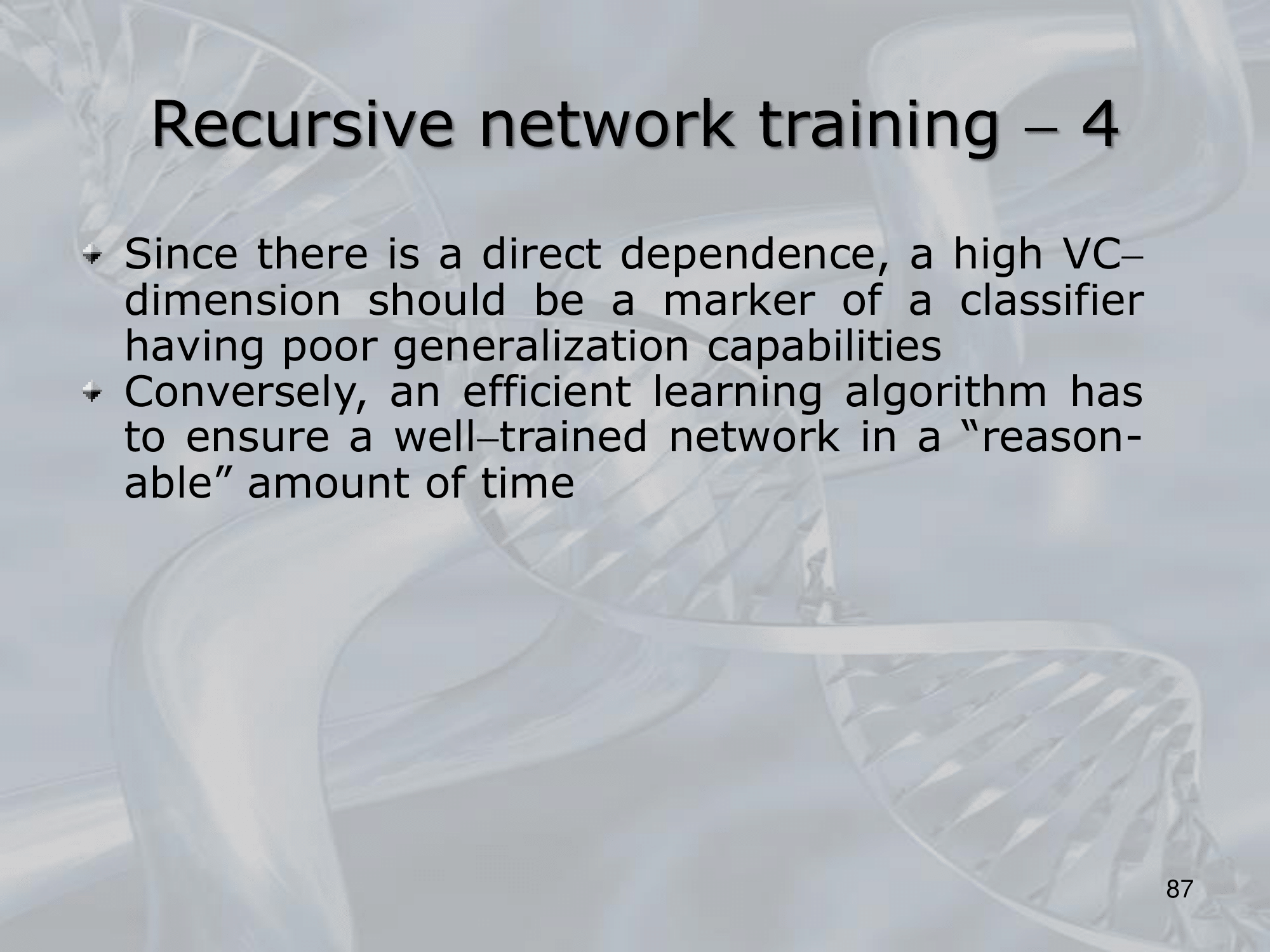 Recursive network training – 4

Since there is a direct dependence, a high VC–dimension should be a marker of a classifier having poor generalization capabilities

Conversely, an efficient learning algorithm has to ensure a well–trained network in a “reasonable” amount of time

87